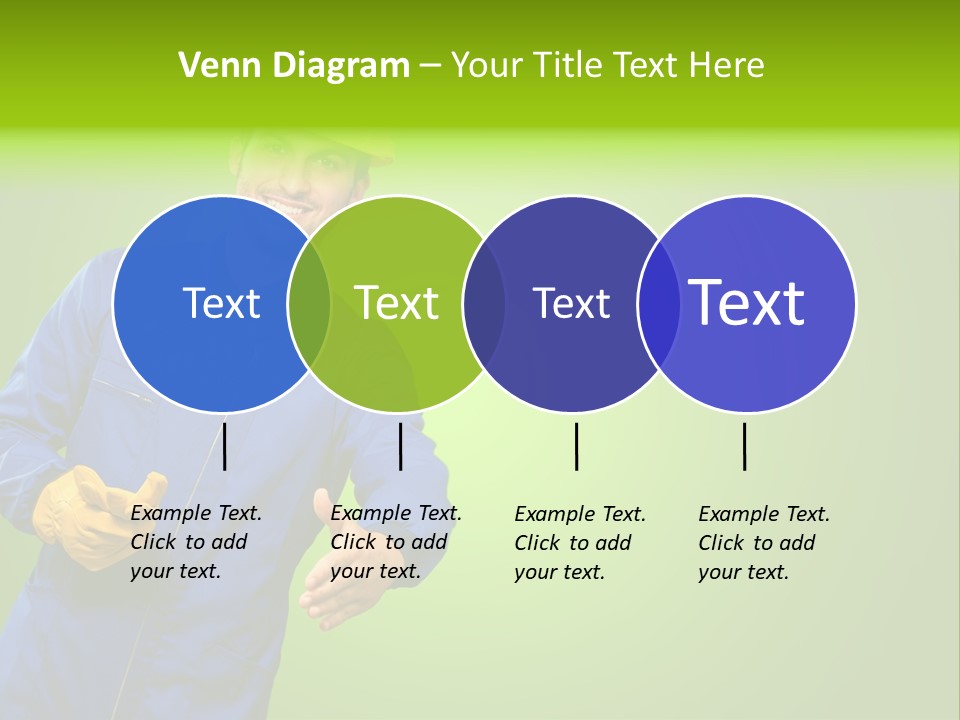 Venn Diagram – Your Title Text Here

Text

Text

Text

Text

Example Text. Click to add your text.

Example Text. Click to add your text.

Example Text. Click to add your text.

Example Text. Click to add your text.